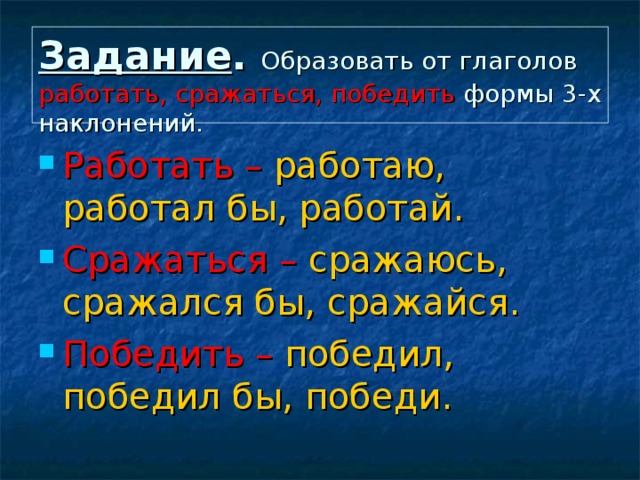 Задание. Образовать от глаголов работать, сражаться, победить формы 3-х наклонений.

Работать – работаю, работал бы, работай.

Сражаться – сражаюсь, сражался бы, сражайся.

Победить – победил, победил бы, победи.